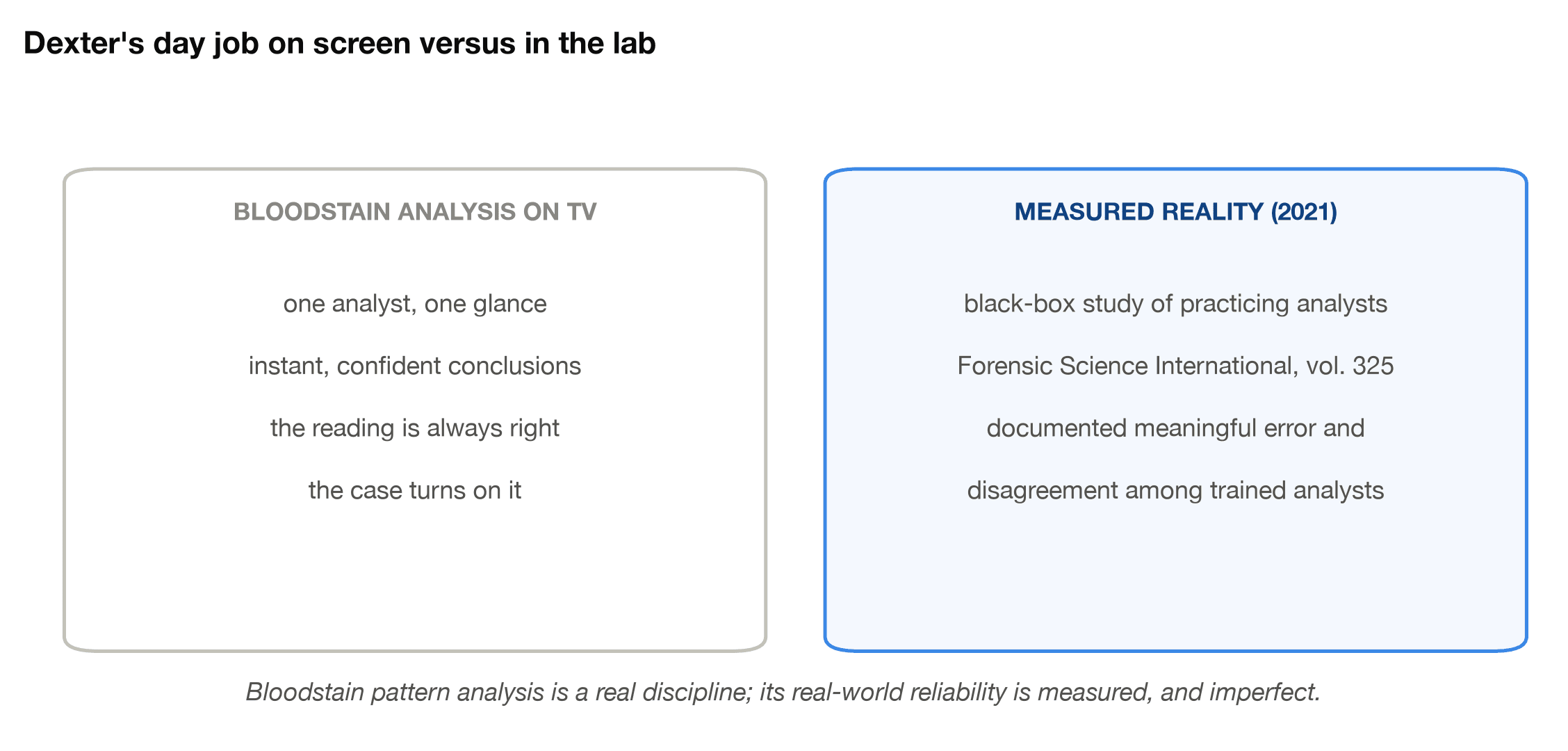 Dexter's day job on screen versus in the lab

BLOODSTAIN ANALYSIS ON TV

one analyst, one glance

instant, confident conclusions

the reading is always right

the case turns on it

MEASURED REALITY (2021)

black-box study of practicing analysts

Forensic Science International, vol. 325

documented meaningful error and

disagreement among trained analysts

Bloodstain pattern analysis is a real discipline; its real-world reliability is measured, and imperfect.